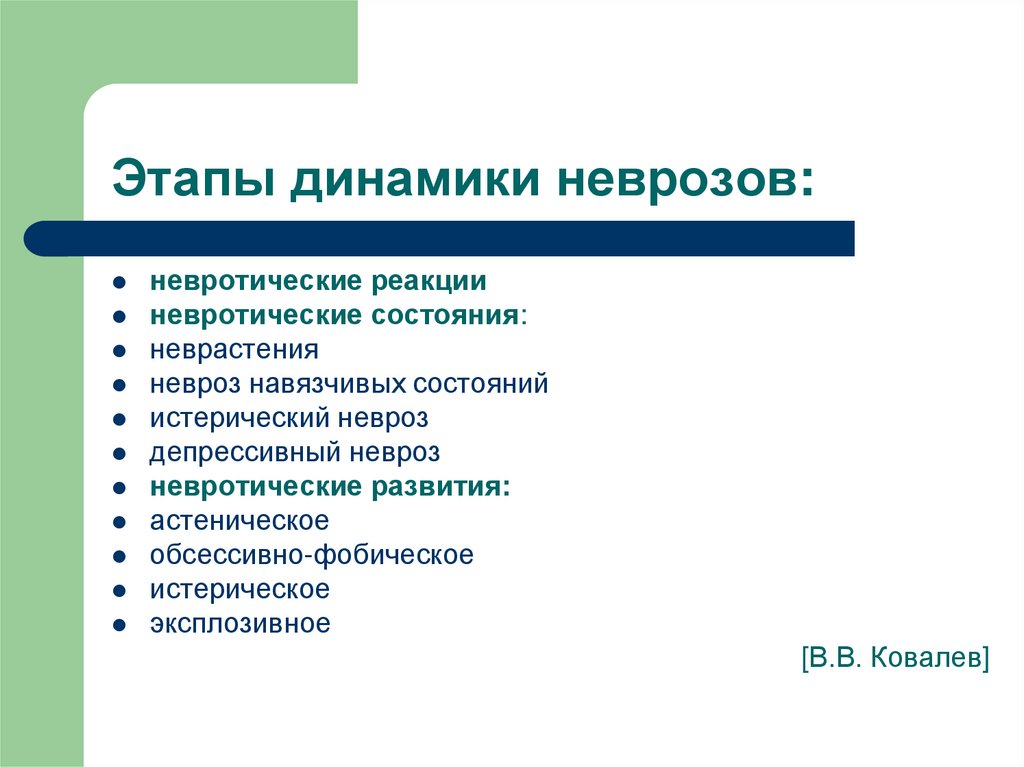 Этапы динамики неврозов:

- невротические реакции
- невротические состояния:
- неврастения
- невроз навязчивых состояний
- истерический невроз
- депрессивный невроз
- невротические развития:
- астеническое
- обсессивно-фобическое
- истерическое
- эксплозивное

[В.В. Ковалев]